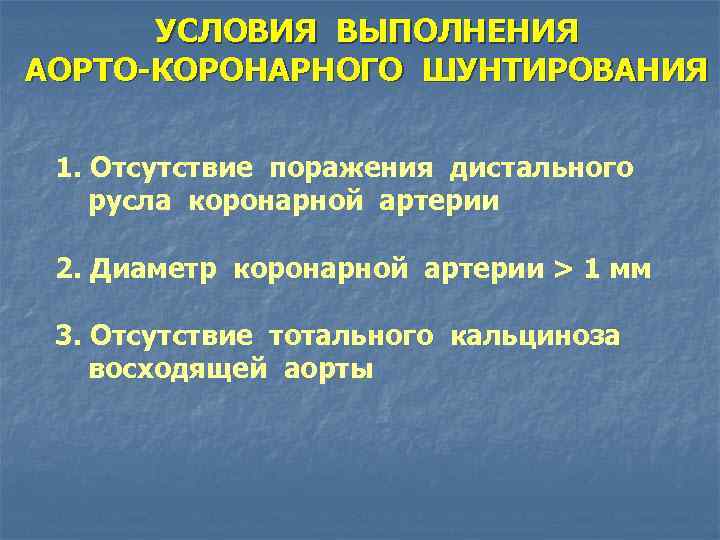 УСЛОВИЯ ВЫПОЛНЕНИЯ АОРТО-КОРОНАРНОГО ШУНТИРОВАНИЯ

1. Отсутствие поражения дистального русла коронарной артерии

2. Диаметр коронарной артерии > 1 мм

3. Отсутствие тотального кальциноза восходящей аорты